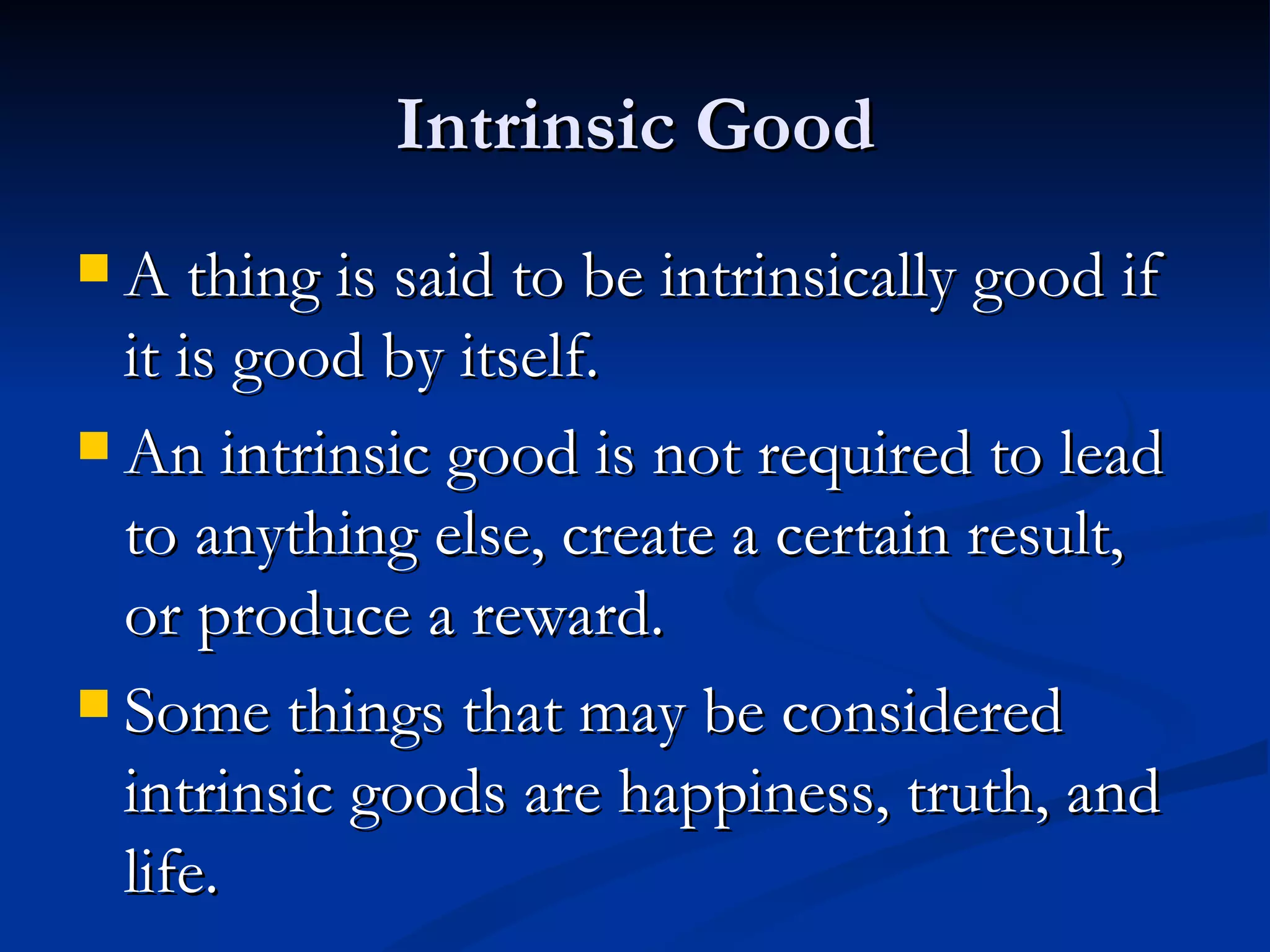 Intrinsic Good

- A thing is said to be intrinsically good if it is good by itself.
- An intrinsic good is not required to lead to anything else, create a certain result, or produce a reward.
- Some things that may be considered intrinsic goods are happiness, truth, and life.